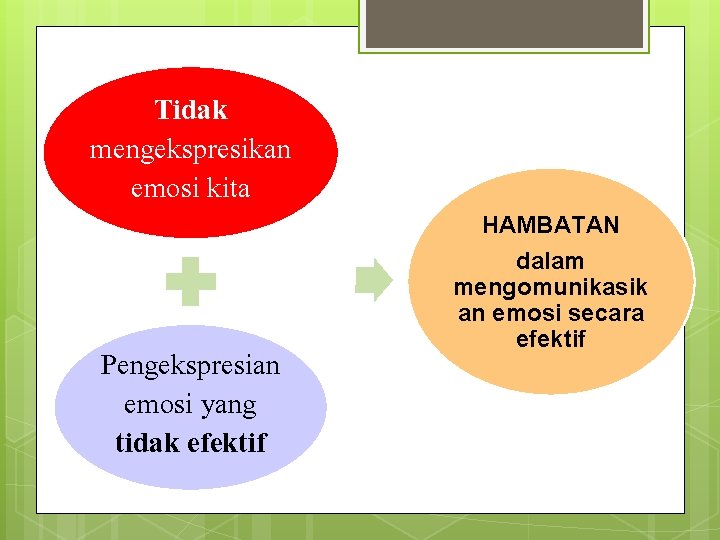 Tidak mengekspresikan emosi kita

Pengekspresian emosi yang tidak efektif

HAMBATAN

dalam mengomunikasikan emosi secara efektif